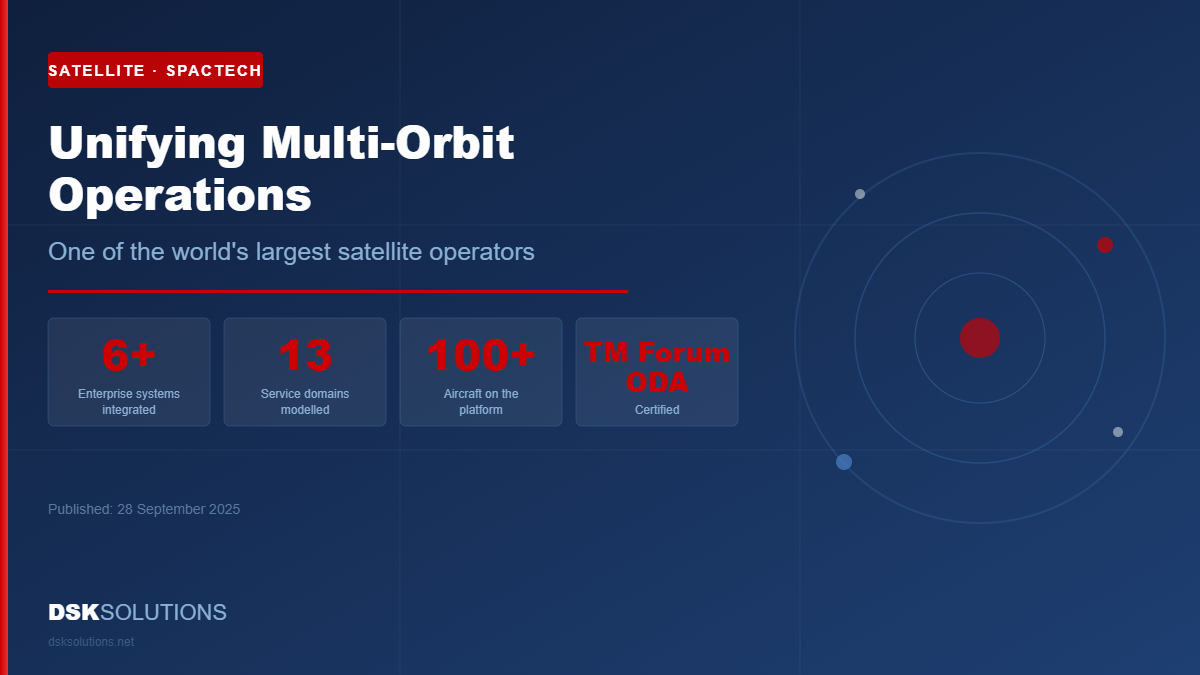 SATELLITE · SPACTECH

Unifying Multi-Orbit Operations

One of the world's largest satellite operators

6+
Enterprise systems integrated

13
Service domains modelled

100+
Aircraft on the platform

TM Forum ODA
Certified

Published: 28 September 2025

DSKSOLUTIONS

dsksolutions.net